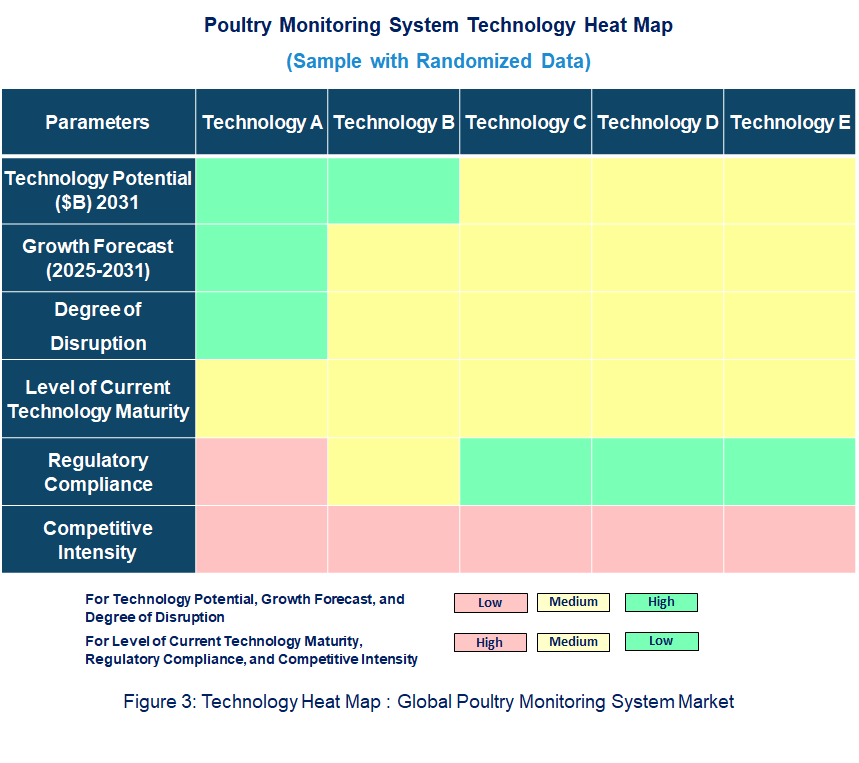 Poultry Monitoring System Technology Heat Map
(Sample with Randomized Data)

| Parameters | Technology A | Technology B | Technology C | Technology D | Technology E |
|---|---|---|---|---|---|
| Technology Potential ($B) 2031 | | | | | |
| Growth Forecast (2025-2031) | | | | | |
| Degree of Disruption | | | | | |
| Level of Current Technology Maturity | | | | | |
| Regulatory Compliance | | | | | |
| Competitive Intensity | | | | | |

For Technology Potential, Growth Forecast, and Degree of Disruption Low Medium High

For Level of Current Technology Maturity, Regulatory Compliance, and Competitive Intensity High Medium Low

Figure 3: Technology Heat Map : Global Poultry Monitoring System Market